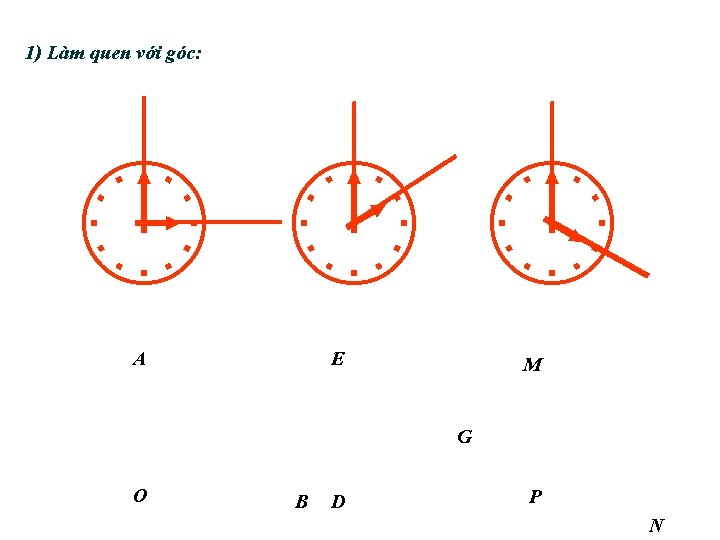 1) Làm quen với góc:

A

E

M

G

O

B D

P

N